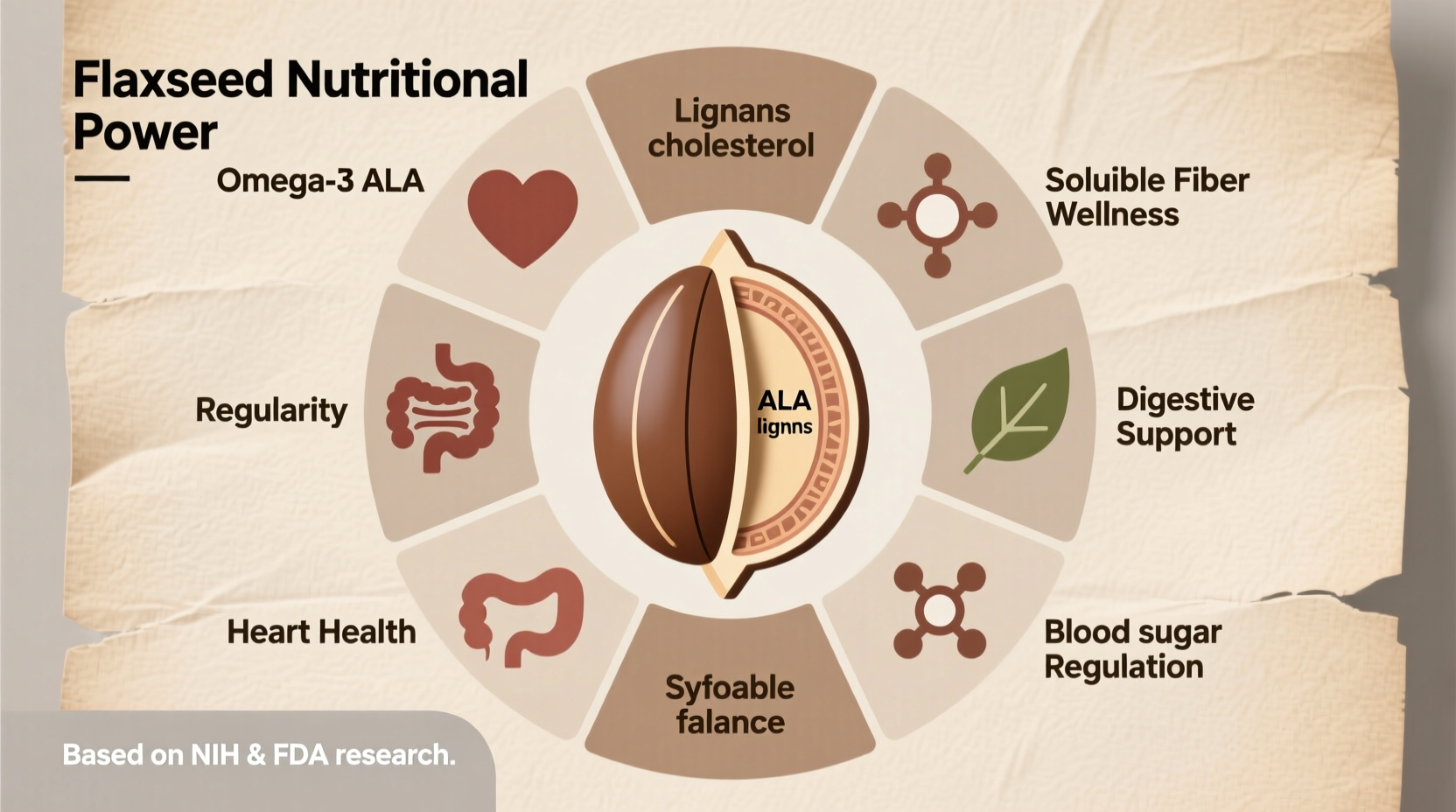 Flaxseed Nutritional Power

Omega-3 ALA

Lignans cholesterol

Soluible Fiber Wellness

Regularity

ALA lignns

Digestive Support

Heart Health

Syfoable falance

Blood sugar Regulation

Based on NIH & FDA research.